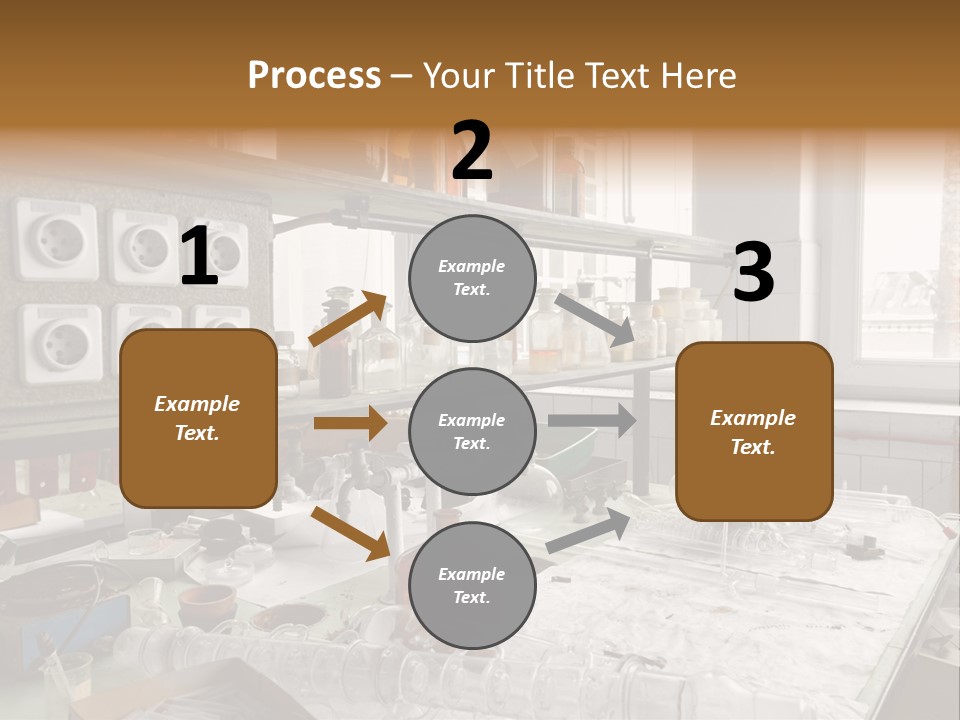 Process – Your Title Text Here

1

Example Text.

2

Example Text.

Example Text.

Example Text.

3

Example Text.